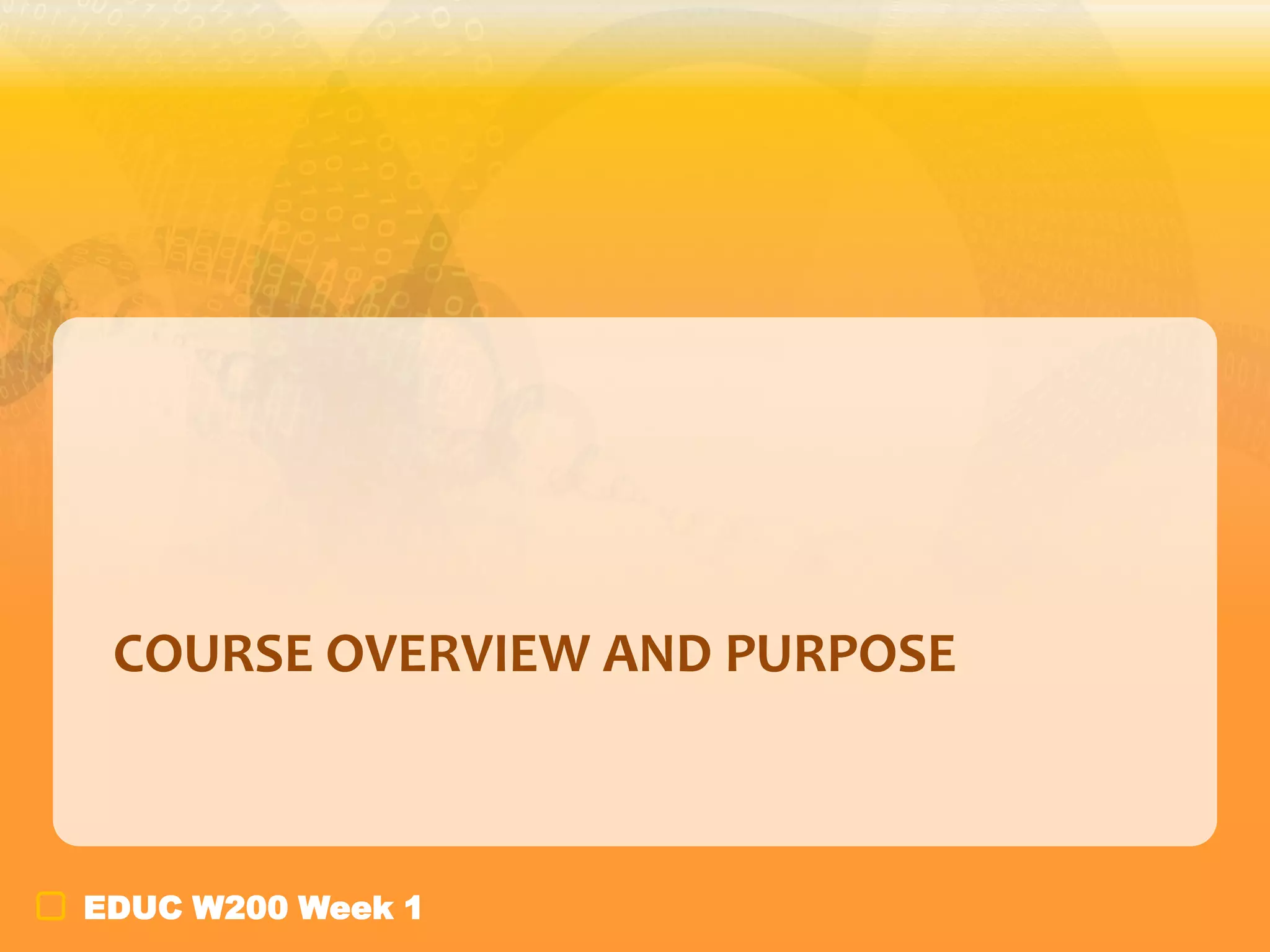 COURSE OVERVIEW AND PURPOSE

EDUC W200 Week 1